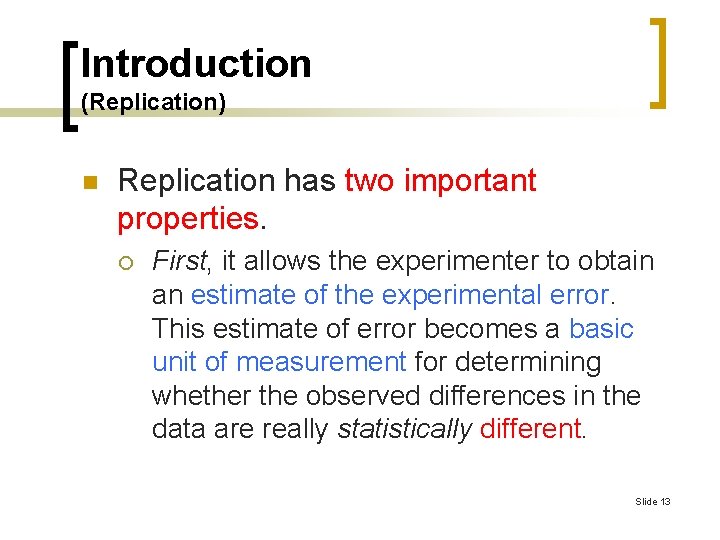 Introduction
(Replication)

Replication has two important properties.

First, it allows the experimenter to obtain an estimate of the experimental error. This estimate of error becomes a basic unit of measurement for determining whether the observed differences in the data are really statistically different.

Slide 13